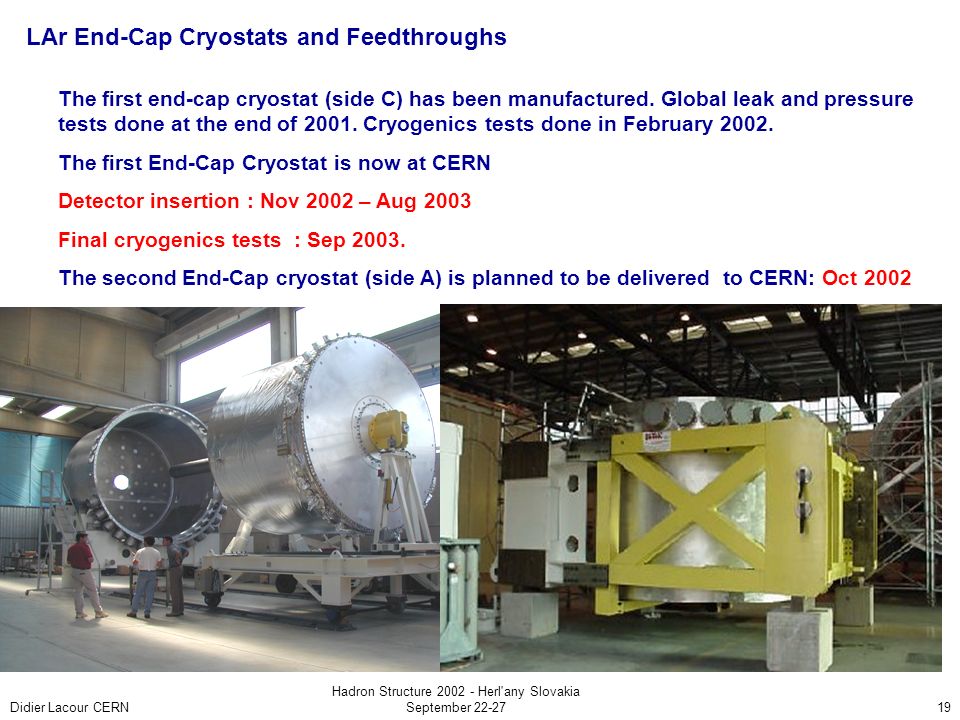 LAr End-Cap Cryostats and Feedthroughs

The first end-cap cryostat (side C) has been manufactured. Global leak and pressure tests done at the end of 2001. Cryogenics tests done in February 2002.

The first End-Cap Cryostat is now at CERN

Detector insertion : Nov 2002 – Aug 2003

Final cryogenics tests : Sep 2003.

The second End-Cap cryostat (side A) is planned to be delivered to CERN: Oct 2002

Didier Lacour CERN

Hadron Structure 2002 - Herl'any Slovakia
September 22-27

19